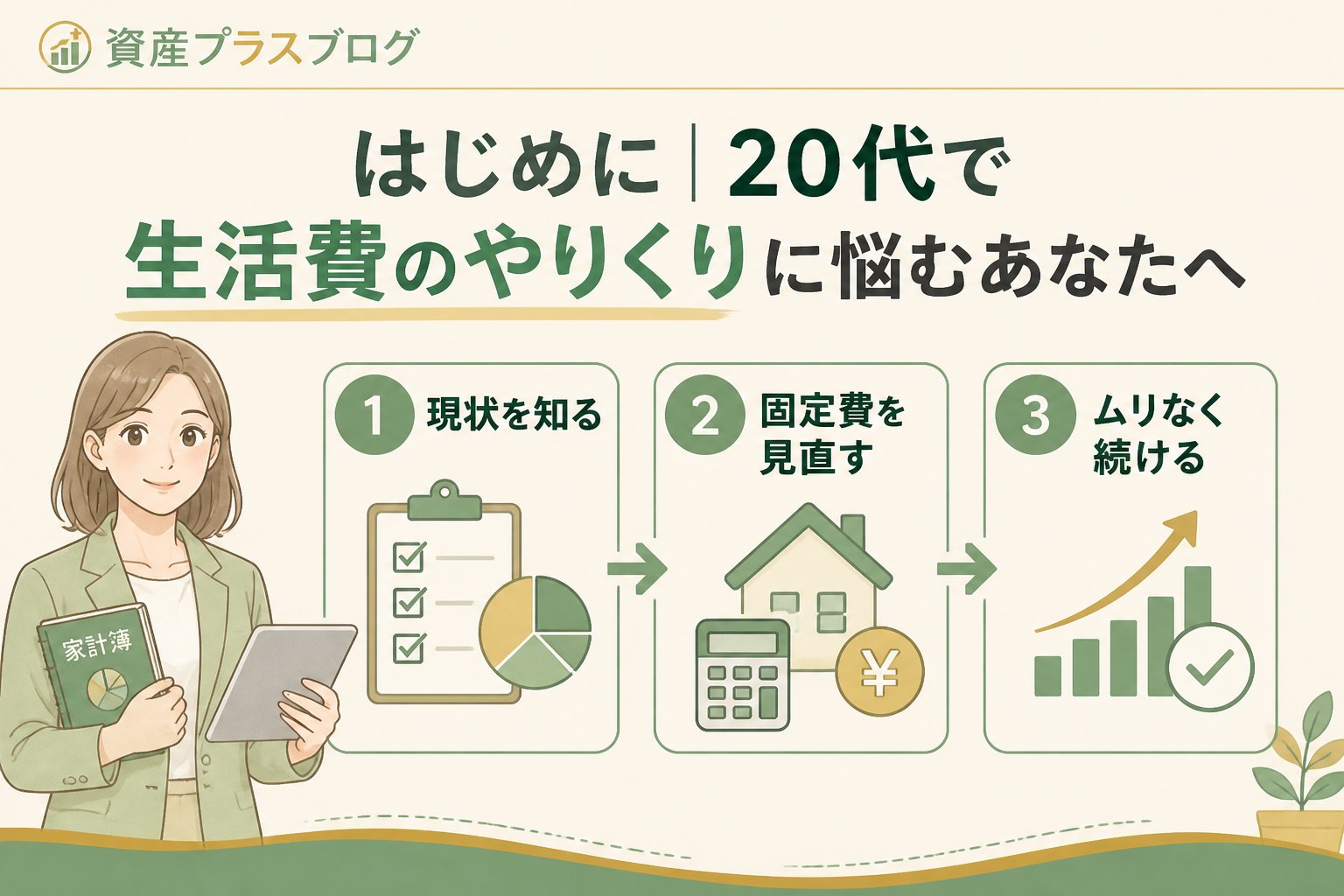 資産プラスブログ

はじめに｜20代で
生活費のやりくりに悩むあなたへ

1 現状を知る

2 固定費を見直す

3 ムリなく続ける

家計簿

¥